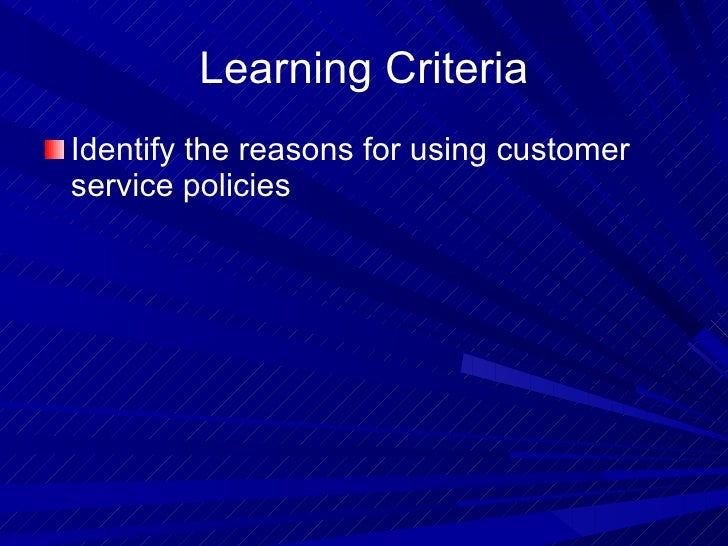 Learning Criteria

Identify the reasons for using customer service policies